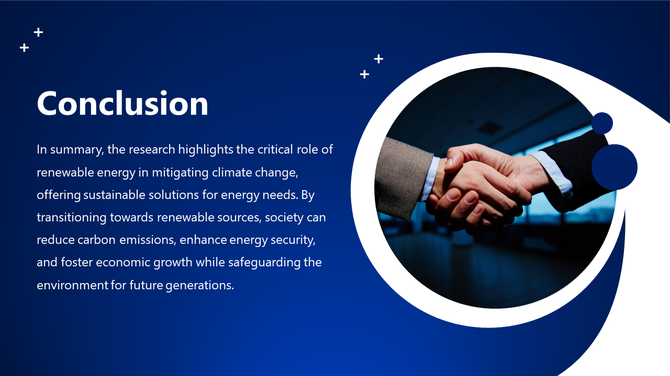 Conclusion

In summary, the research highlights the critical role of renewable energy in mitigating climate change, offering sustainable solutions for energy needs. By transitioning towards renewable sources, society can reduce carbon emissions, enhance energy security, and foster economic growth while safeguarding the environment for future generations.